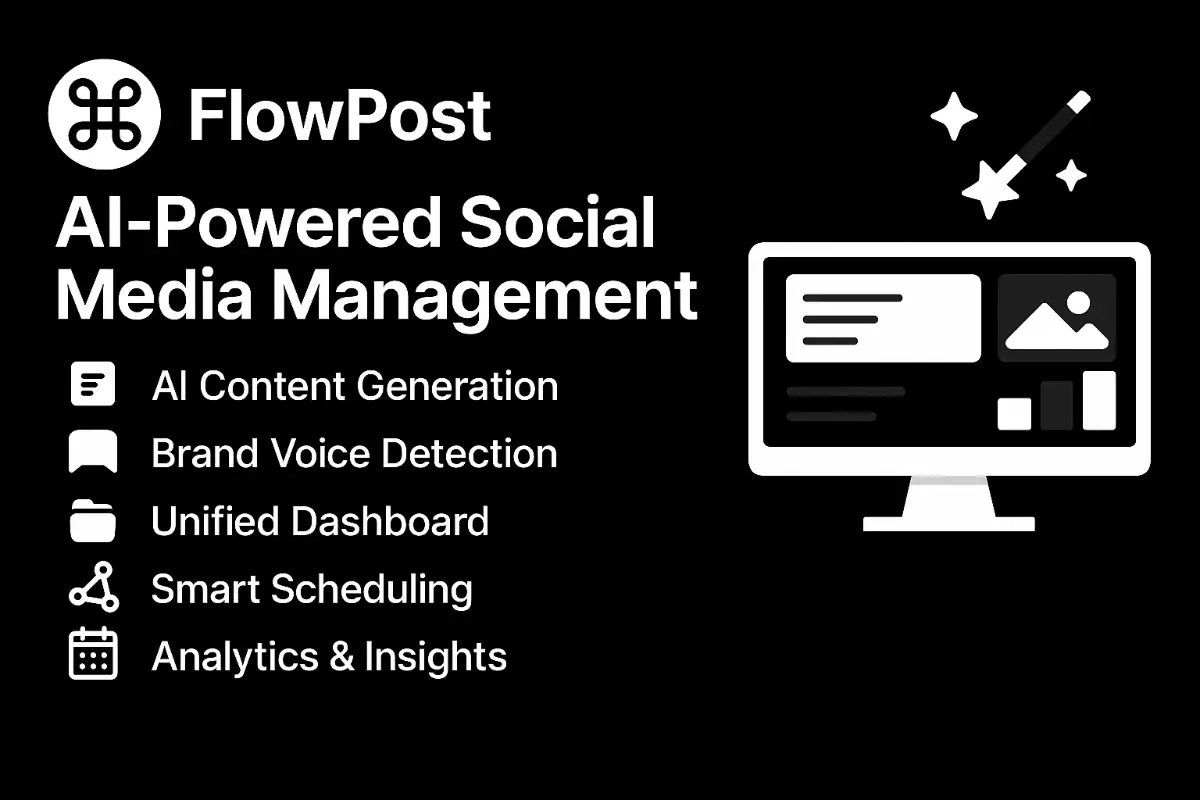 FlowPost

AI-Powered Social Media Management

AI Content Generation
Brand Voice Detection
Unified Dashboard
Smart Scheduling
Analytics & Insights